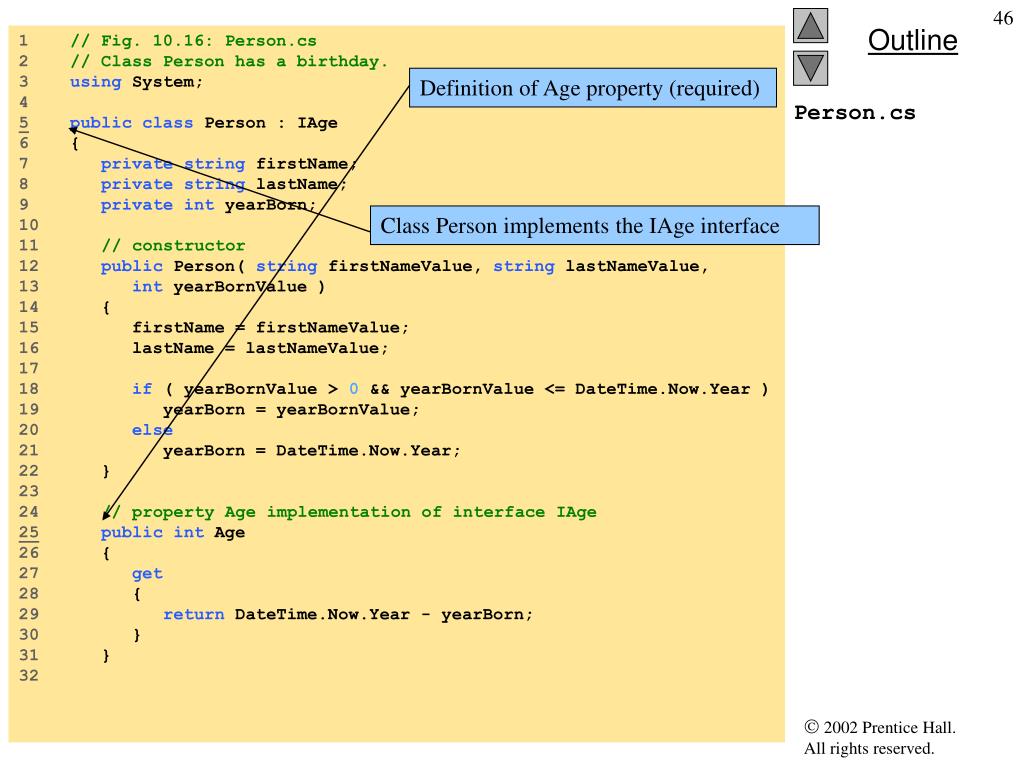 46

Outline

Person.cs

1 // Fig. 10.16: Person.cs
2 // Class Person has a birthday.
3 using System;
4
5 public class Person : IAge
6 {
7 private string firstName;
8 private string lastName;
9 private int yearBorn;
10
11 // constructor
12 public Person( string firstNameValue, string lastNameValue,
13 int yearBornValue )
14 {
15 firstName = firstNameValue;
16 lastName = lastNameValue;
17
18 if ( yearBornValue > 0 && yearBornValue <= DateTime.Now.Year )
19 yearBorn = yearBornValue;
20 else
21 yearBorn = DateTime.Now.Year;
22 }
23
24 // property Age implementation of interface IAge
25 public int Age
26 {
27 get
28 {
29 return DateTime.Now.Year - yearBorn;
30 }
31 }
32

Definition of Age property (required)

Class Person implements the IAge interface

© 2002 Prentice Hall.
All rights reserved.